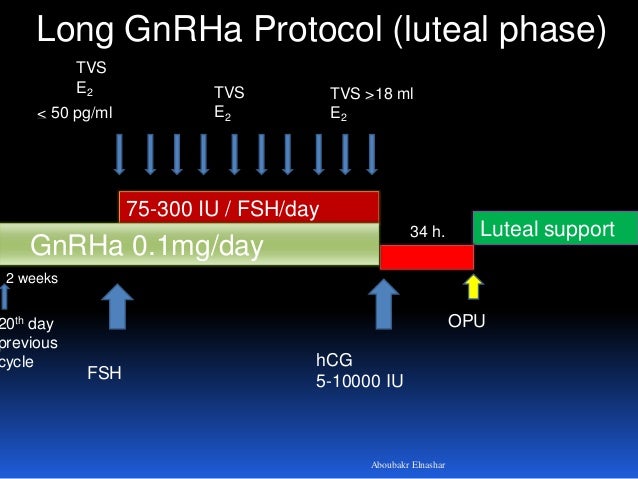 Long GnRHa Protocol (luteal phase)

TVS
$E_2$
< 50 pg/ml

TVS
$E_2$

TVS >18 ml
$E_2$

75-300 IU / FSH/day

GnRHa 0.1mg/day

34 h.

Luteal support

2 weeks

20th day
previous
cycle

FSH

hCG
5-10000 IU

OPU

Aboubakr Elnashar